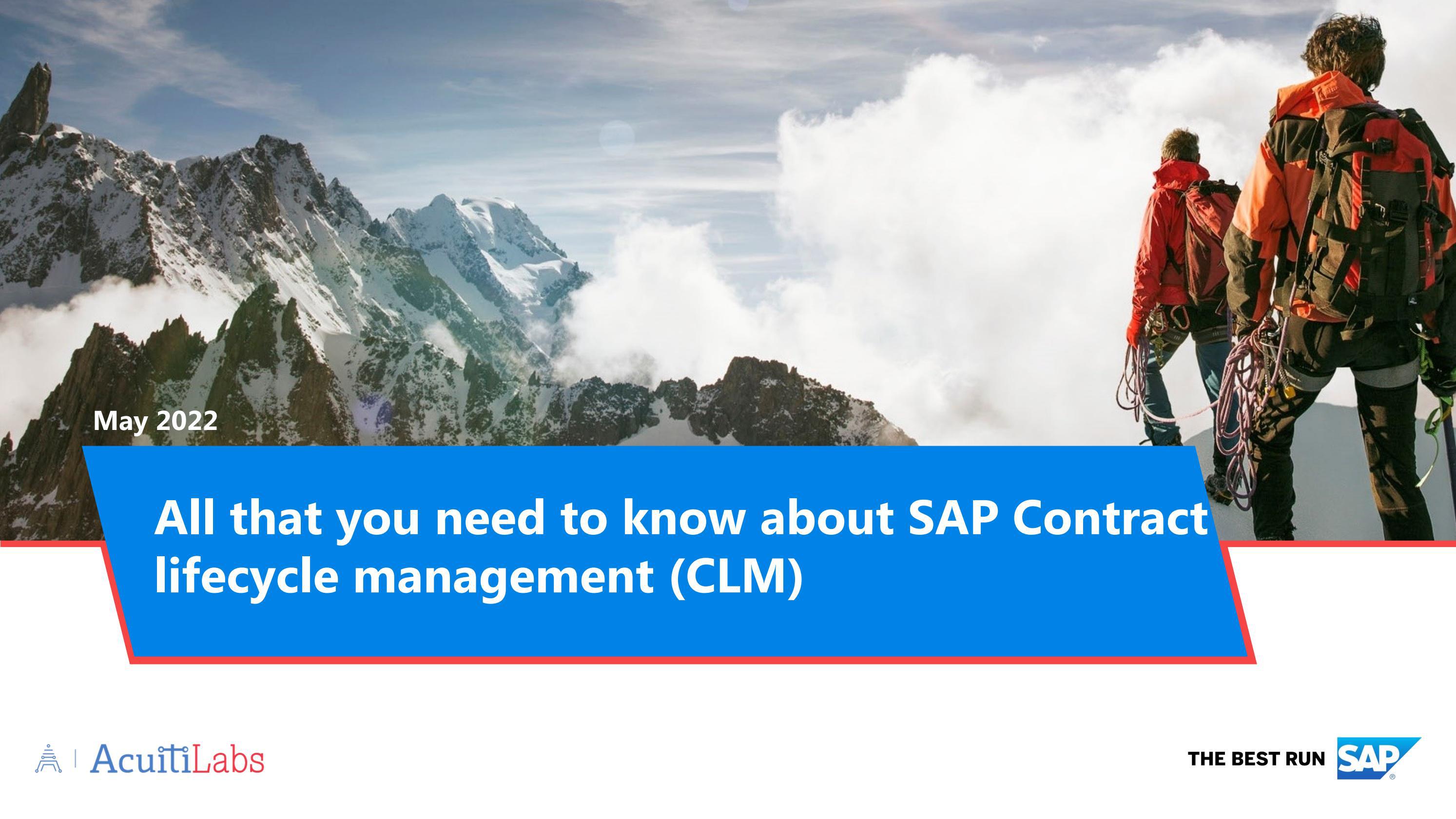 May 2022

All that you need to know about SAP Contract lifecycle management (CLM)

AcuitiLabs

THE BEST RUN SAP